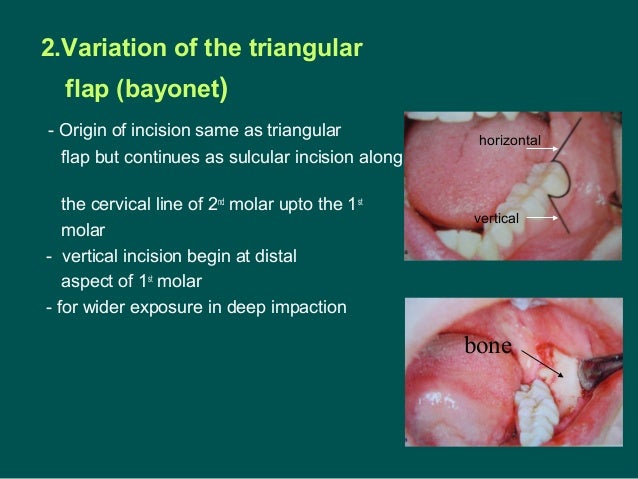 2.Variation of the triangular flap (bayonet)

- Origin of incision same as triangular flap but continues as sulcular incision along

the cervical line of 2nd molar upto the 1st molar

- vertical incision begin at distal aspect of 1st molar

- for wider exposure in deep impaction

horizontal

vertical

bone